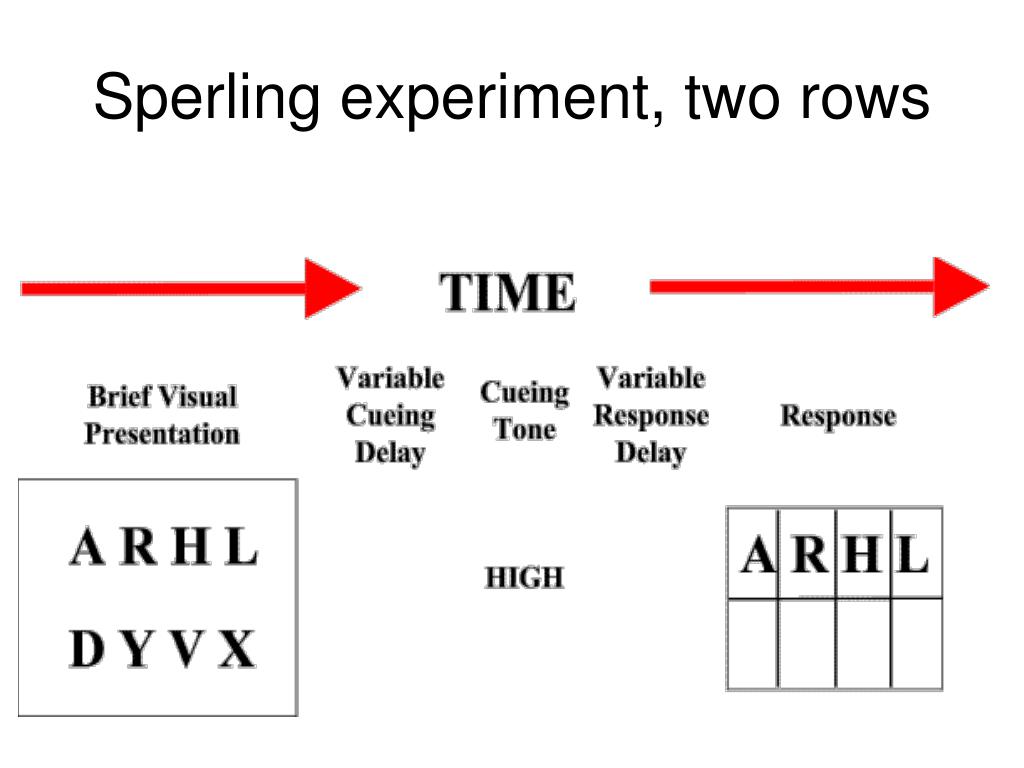 Sperling experiment, two rows

TIME

Brief Visual Presentation

Variable Cueing Delay

Cueing Tone

Variable Response Delay

Response

A R H L

D Y V X

HIGH

| A | R | H | L |
|---|---|---|---|
|  |  |  |  |